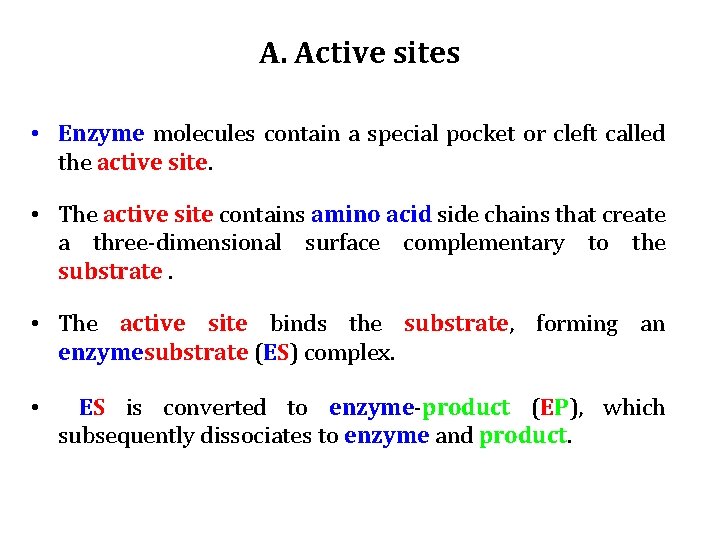 A. Active sites

• Enzyme molecules contain a special pocket or cleft called the active site.

• The active site contains amino acid side chains that create a three-dimensional surface complementary to the substrate .

• The active site binds the substrate, forming an enzymesubstrate (ES) complex.

• ES is converted to enzyme-product (EP), which subsequently dissociates to enzyme and product.